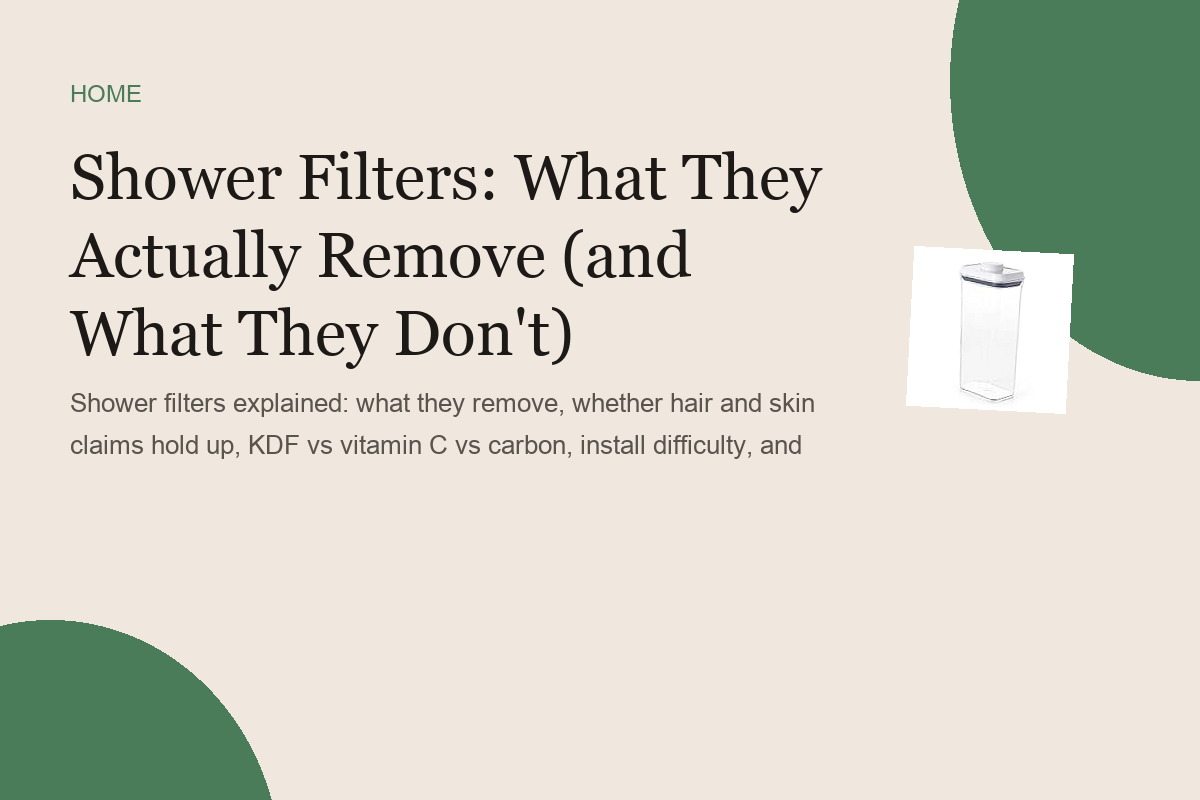 HOME

Shower Filters: What They Actually Remove (and What They Don't)

Shower filters explained: what they remove, whether hair and skin claims hold up, KDF vs vitamin C vs carbon, install difficulty, and